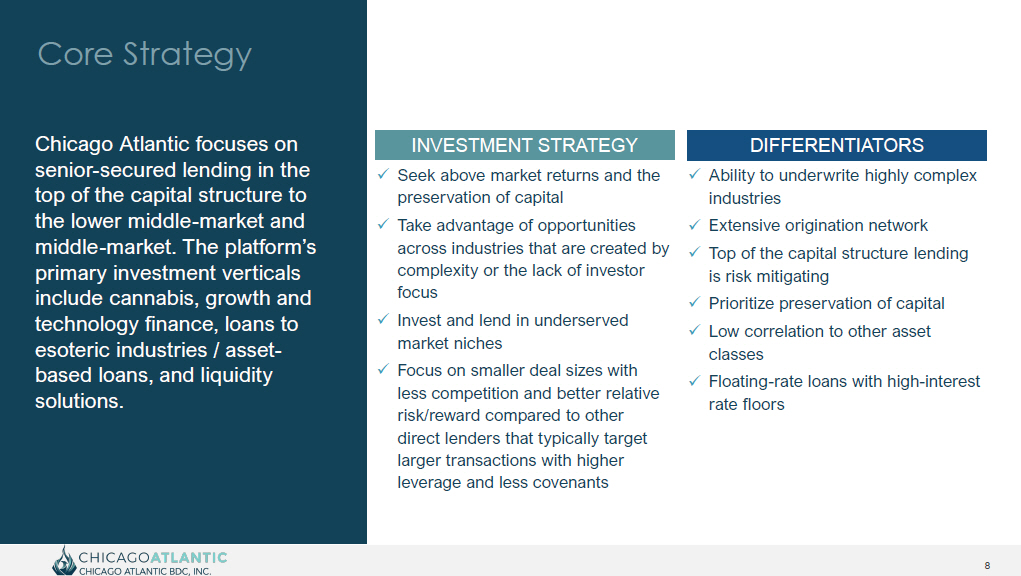 Core Strategy

Chicago Atlantic focuses on senior-secured lending in the top of the capital structure to the lower middle-market and middle-market. The platform's primary investment verticals include cannabis, growth and technology finance, loans to esoteric industries / asset-based loans, and liquidity solutions.

INVESTMENT STRATEGY

✓ Seek above market returns and the preservation of capital
✓ Take advantage of opportunities across industries that are created by complexity or the lack of investor focus
✓ Invest and lend in underserved market niches
✓ Focus on smaller deal sizes with less competition and better relative risk/reward compared to other direct lenders that typically target larger transactions with higher leverage and less covenants

DIFFERENTIATORS

✓ Ability to underwrite highly complex industries
✓ Extensive origination network
✓ Top of the capital structure lending is risk mitigating
✓ Prioritize preservation of capital
✓ Low correlation to other asset classes
✓ Floating-rate loans with high-interest rate floors

CHICAGOATLANTIC
CHICAGO ATLANTIC BDC, INC.

8